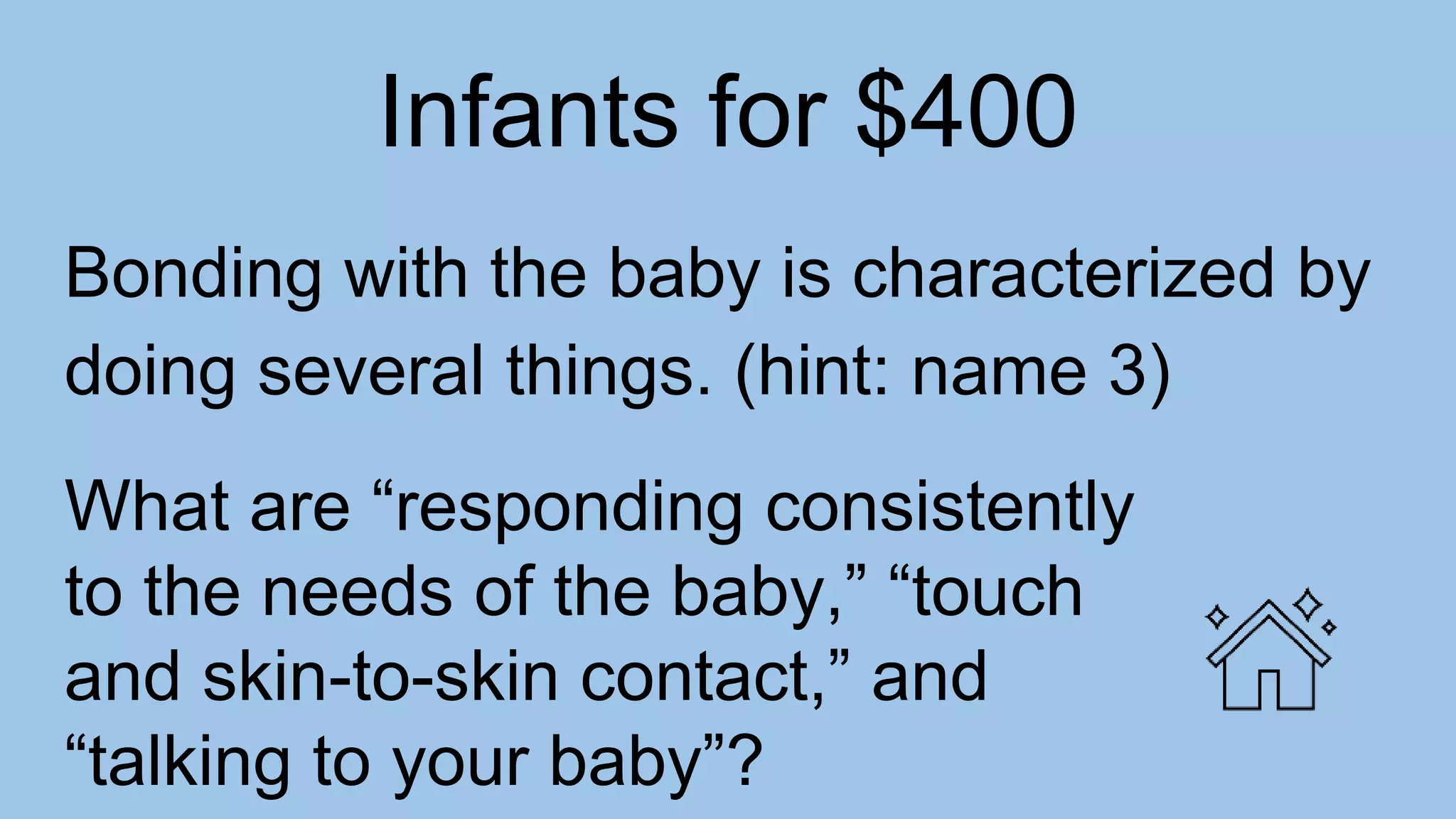 Infants for \$400

Bonding with the baby is characterized by doing several things. (hint: name 3)

What are “responding consistently to the needs of the baby,” “touch and skin-to-skin contact,” and “talking to your baby”?